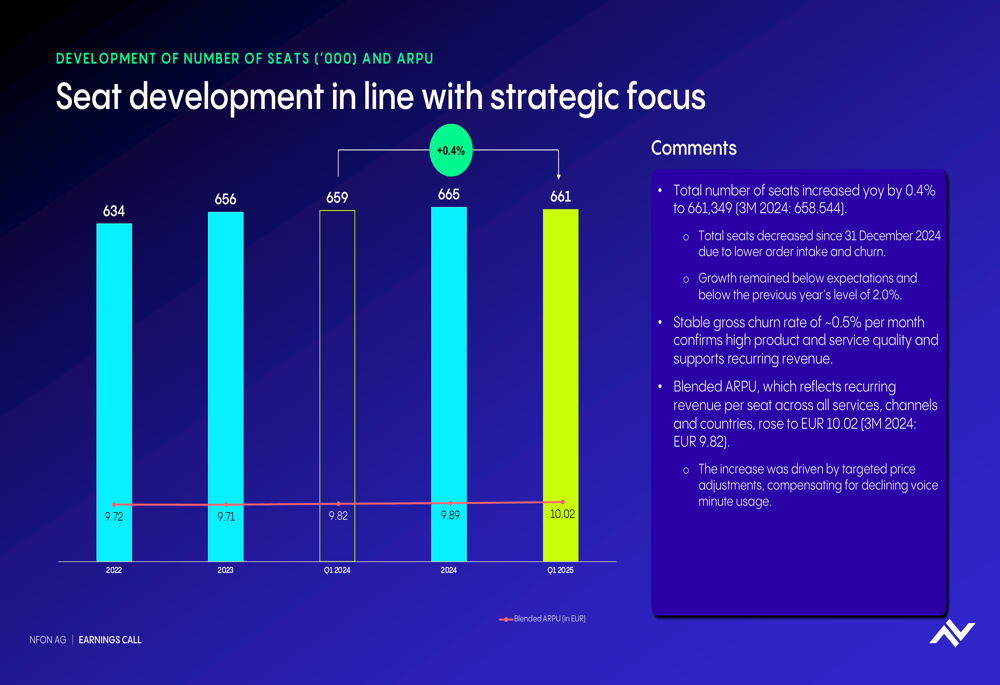 DEVELOPMENT OF NUMBER OF SEATS ('000) AND ARPU

Seat development in line with strategic focus

+0.4%

634
656
659
665
661

9.72
9.71
9.82
9.89
10.02

2022
2023
Q1 2024
2024
Q1 2025

Blended ARPU (in EUR)

Comments

• Total number of seats increased yoy by 0.4% to 661,349 (3M 2024: 658.544).

o Total seats decreased since 31 December 2024 due to lower order intake and churn.

o Growth remained below expectations and below the previous year's level of 2.0%.

• Stable gross churn rate of ~0.5% per month confirms high product and service quality and supports recurring revenue.

• Blended ARPU, which reflects recurring revenue per seat across all services, channels and countries, rose to EUR 10.02 (3M 2024: EUR 9.82).

o The increase was driven by targeted price adjustments, compensating for declining voice minute usage.

NFON AG | EARNINGS CALL